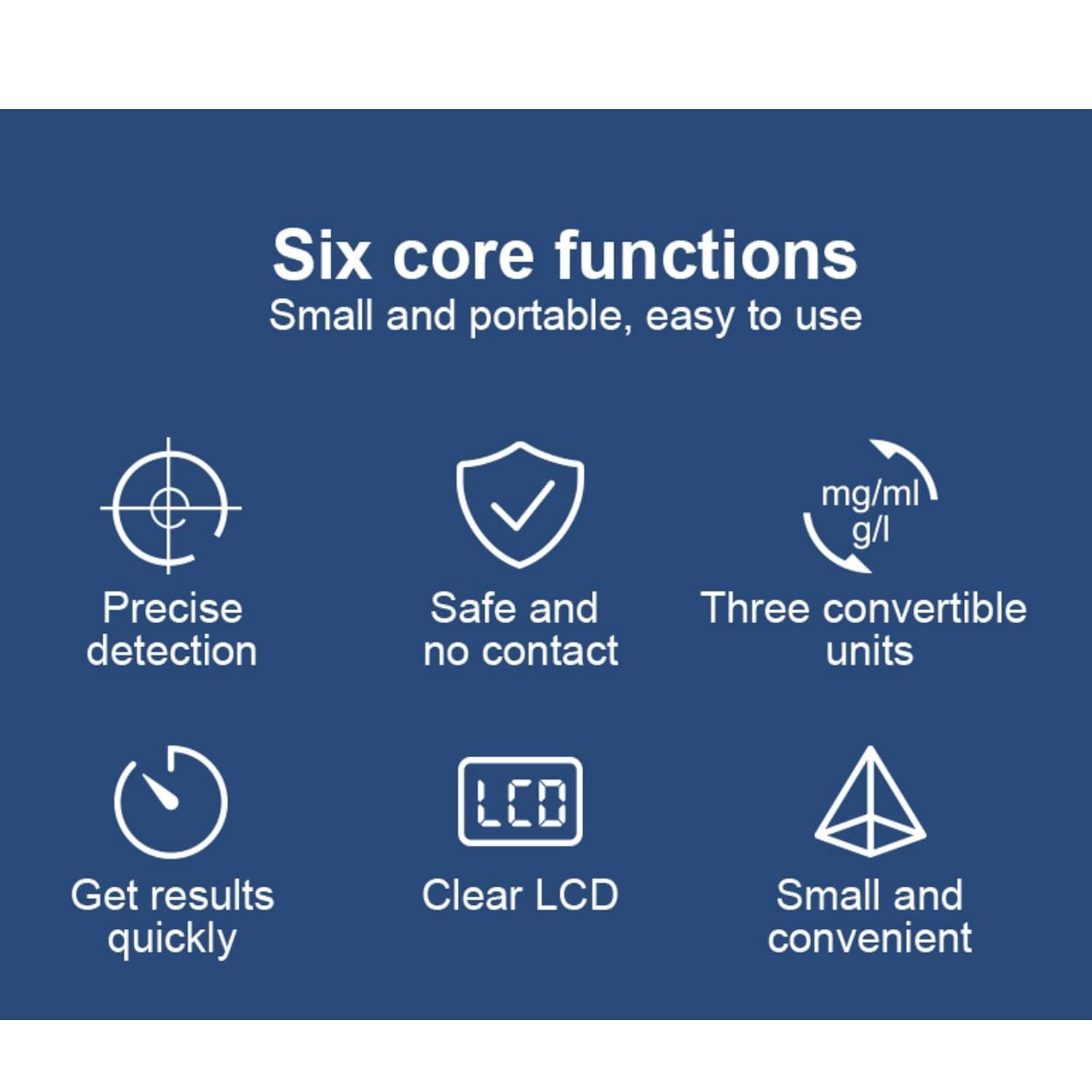 Six core functions
Small and portable, easy to use

Precise detection

Safe and no contact

mg/ml
g/l

Three convertible units

Get results quickly

LCD

Clear LCD

Small and convenient